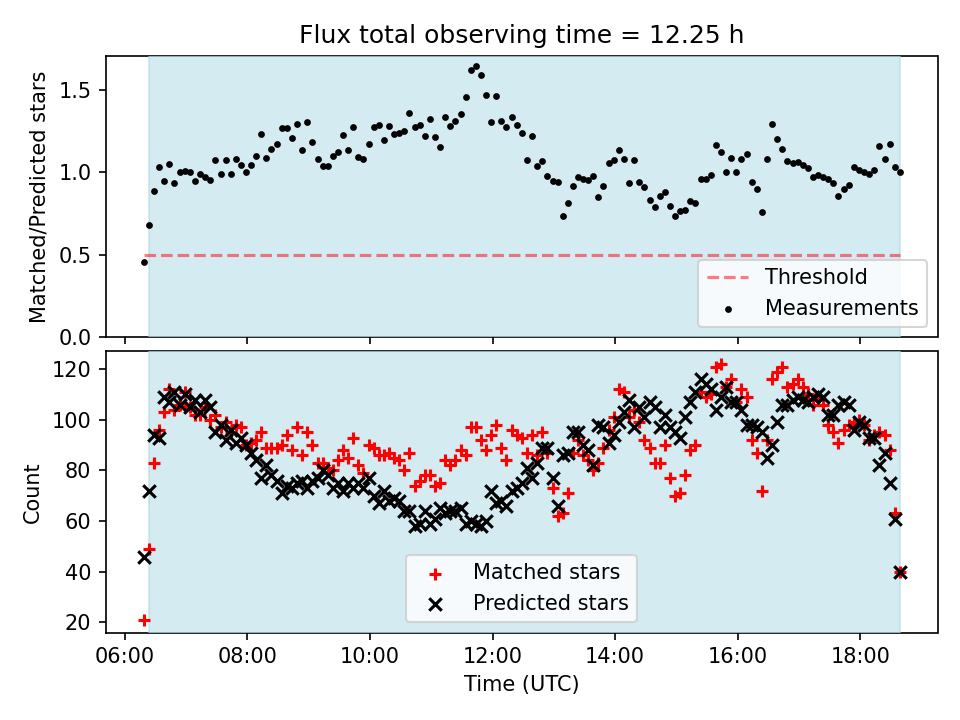 Flux total observing time = 12.25 h

Matched/Predicted stars

1.5
1.0
0.5
0.0

Threshold
Measurements

Count

120
100
80
60
40
20

Matched stars
Predicted stars

06:00
08:00
10:00
12:00
14:00
16:00
18:00

Time (UTC)